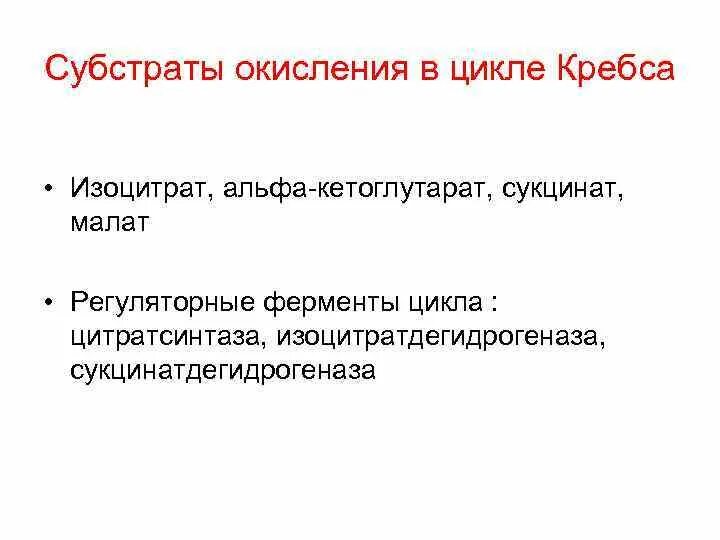 Субстраты окисления в цикле Кребса

• Изоцитрат, альфа-кетоглутарат, сукцинат, малат

• Регуляторные ферменты цикла : цитратсинтаза, изоцитратдегидрогеназа, сукцинатдегидрогеназа